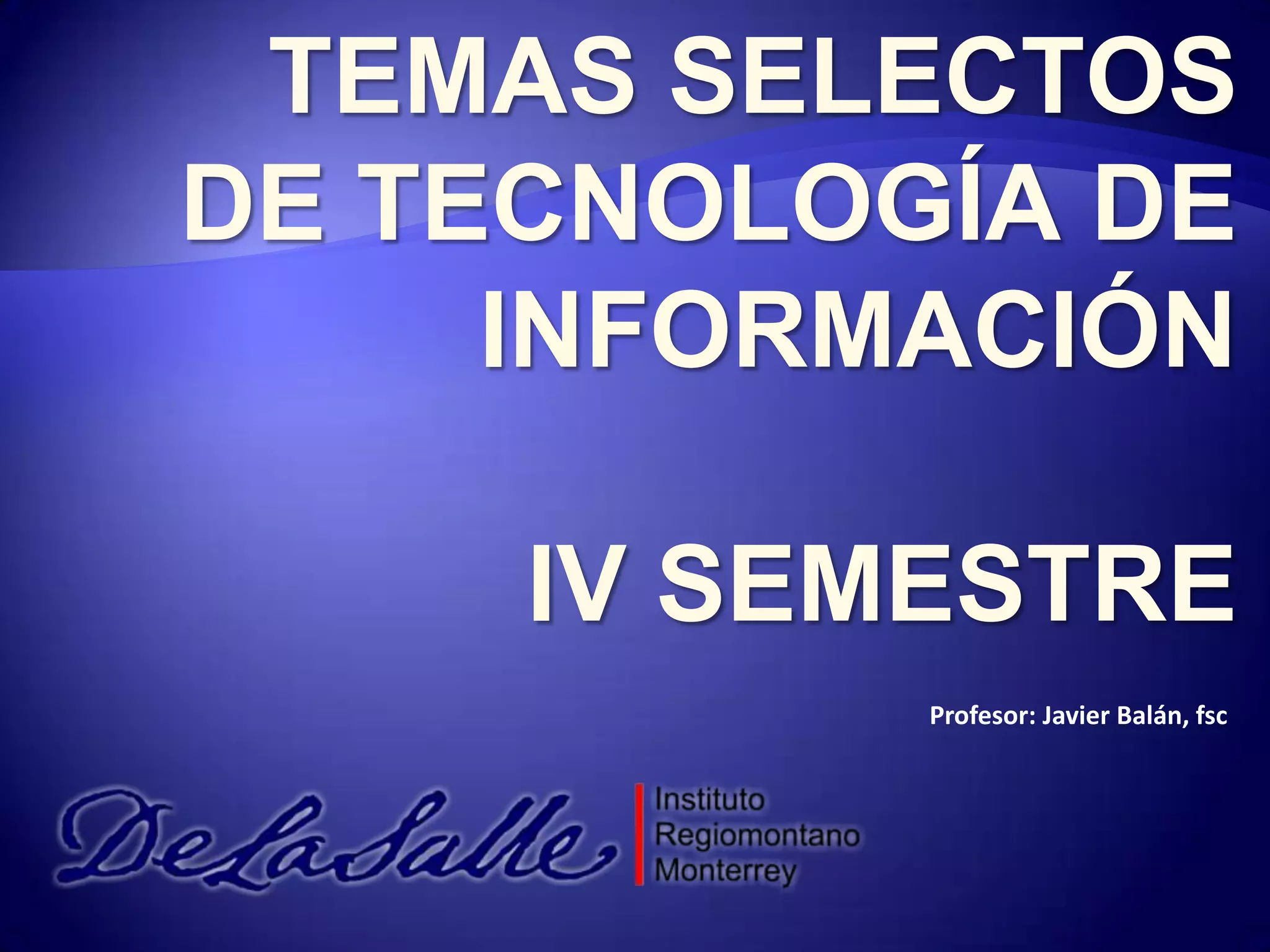 TEMAS SELECTOS DE TECNOLOGÍA DE INFORMACIÓN

IV SEMESTRE

Profesor: Javier Balán, fsc

DeLaSalle

Instituto
Regiomontano
Monterrey